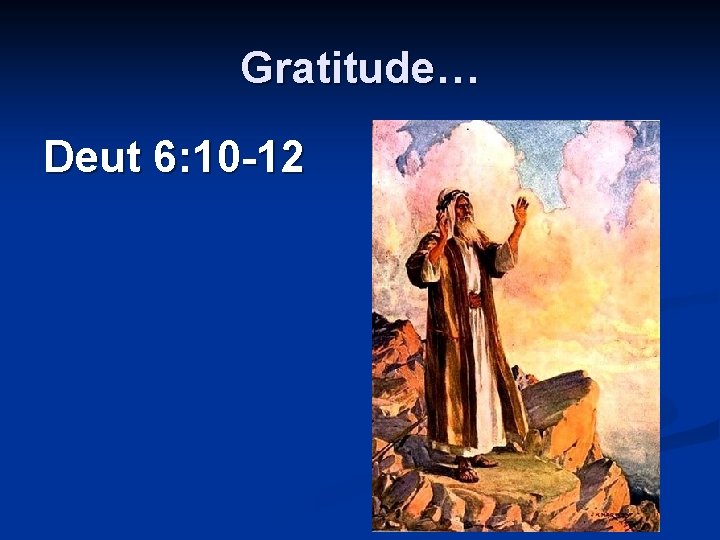 Gratitude…

Deut 6:10-12